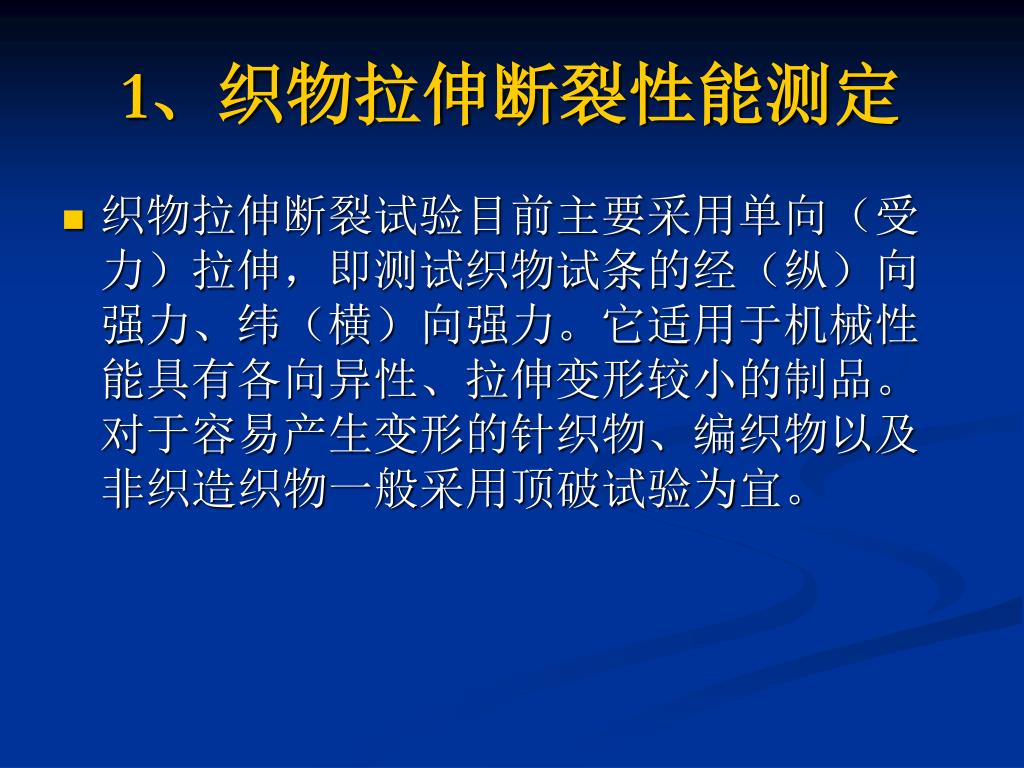 1、织物拉伸断裂性能测定

织物拉伸断裂试验目前主要采用单向（受力）拉伸，即测试织物试条的经（纵）向强力、纬（横）向强力。它适用于机械性能具有各向异性、拉伸变形较小的制品。对于容易产生变形的针织物、编织物以及非织造织物一般采用顶破试验为宜。